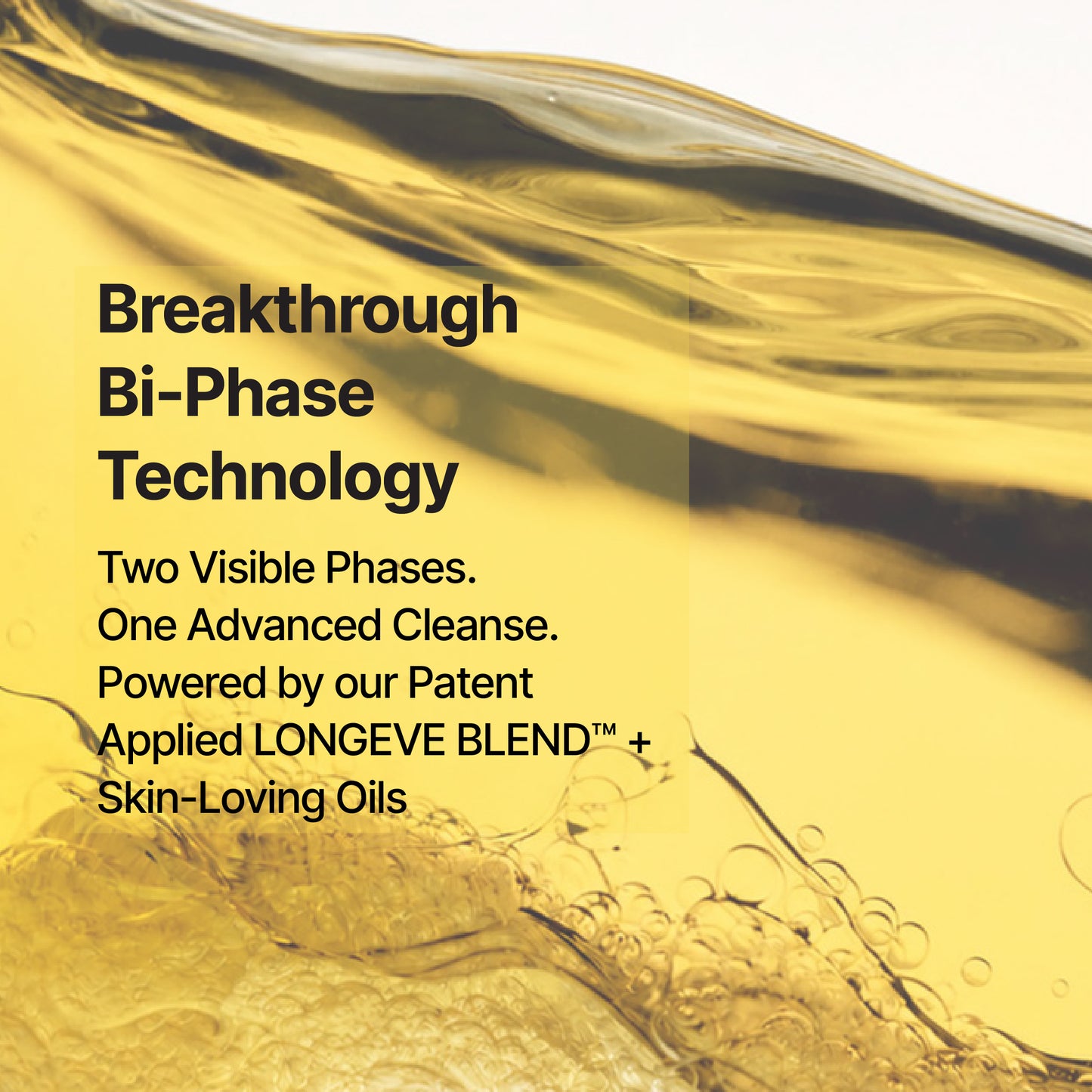 Breakthrough Bi-Phase Technology

Two Visible Phases.
One Advanced Cleanse.
Powered by our Patent Applied LONGEVE BLEND™ + Skin-Loving Oils